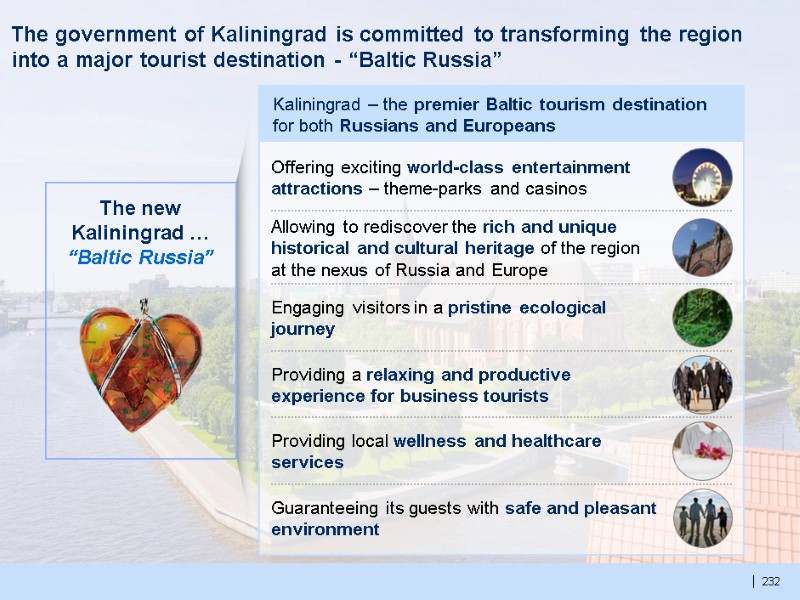 The government of Kaliningrad is committed to transforming the region into a major tourist destination - "Baltic Russia"

The new Kaliningrad … "Baltic Russia"

Kaliningrad – the premier Baltic tourism destination for both Russians and Europeans

Offering exciting world-class entertainment attractions – theme-parks and casinos

Allowing to rediscover the rich and unique historical and cultural heritage of the region at the nexus of Russia and Europe

Engaging visitors in a pristine ecological journey

Providing a relaxing and productive experience for business tourists

Providing local wellness and healthcare services

Guaranteeing its guests with safe and pleasant environment

| 232